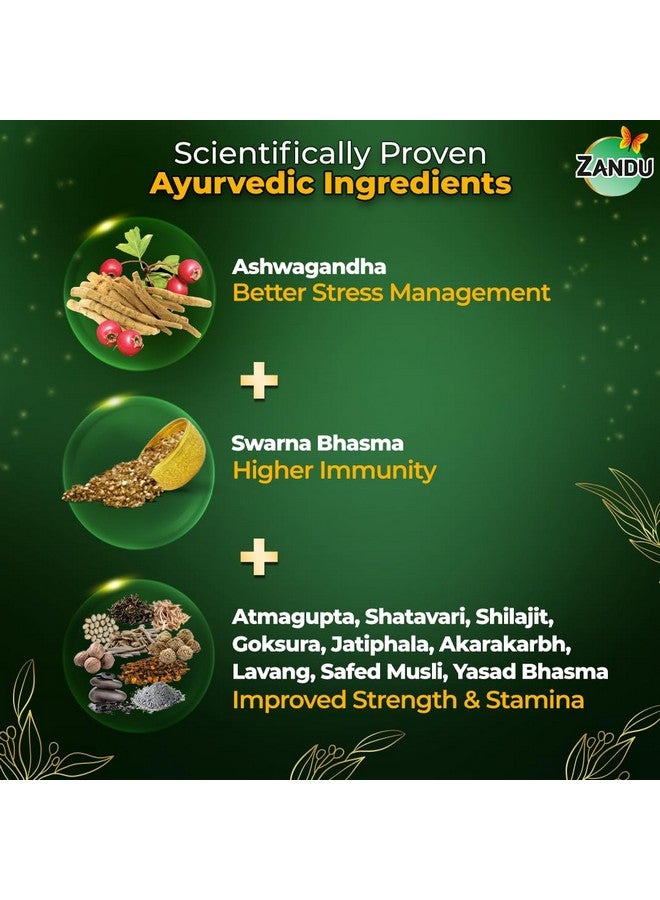 Scientifically Proven
Ayurvedic Ingredients

ZANDU

Ashwagandha
Better Stress Management

+

Swarna Bhasma
Higher Immunity

+

Atmagupta, Shatavari, Shilajit, Goksura, Jatiphala, Akarakarbh, Lavang, Safed Musli, Yasad Bhasma
Improved Strength & Stamina